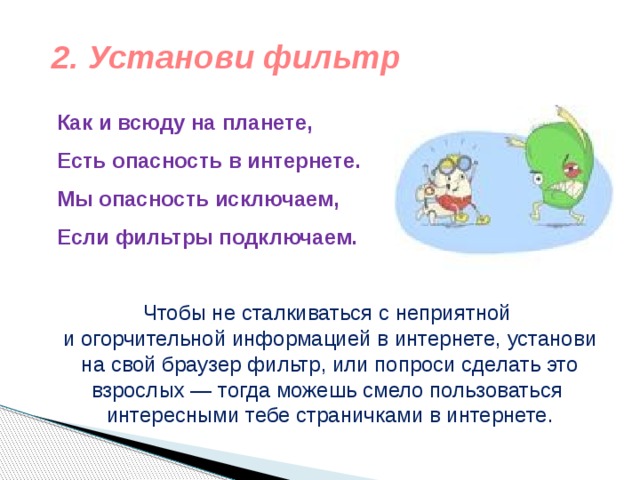 2. Установи фильтр

Как и всюду на планете,

Есть опасность в интернете.

Мы опасность исключаем,

Если фильтры подключаем.

Чтобы не сталкиваться с неприятной и огорчительной информацией в интернете, установи на свой браузер фильтр, или попроси сделать это взрослых — тогда можешь смело пользоваться интересными тебе страничками в интернете.